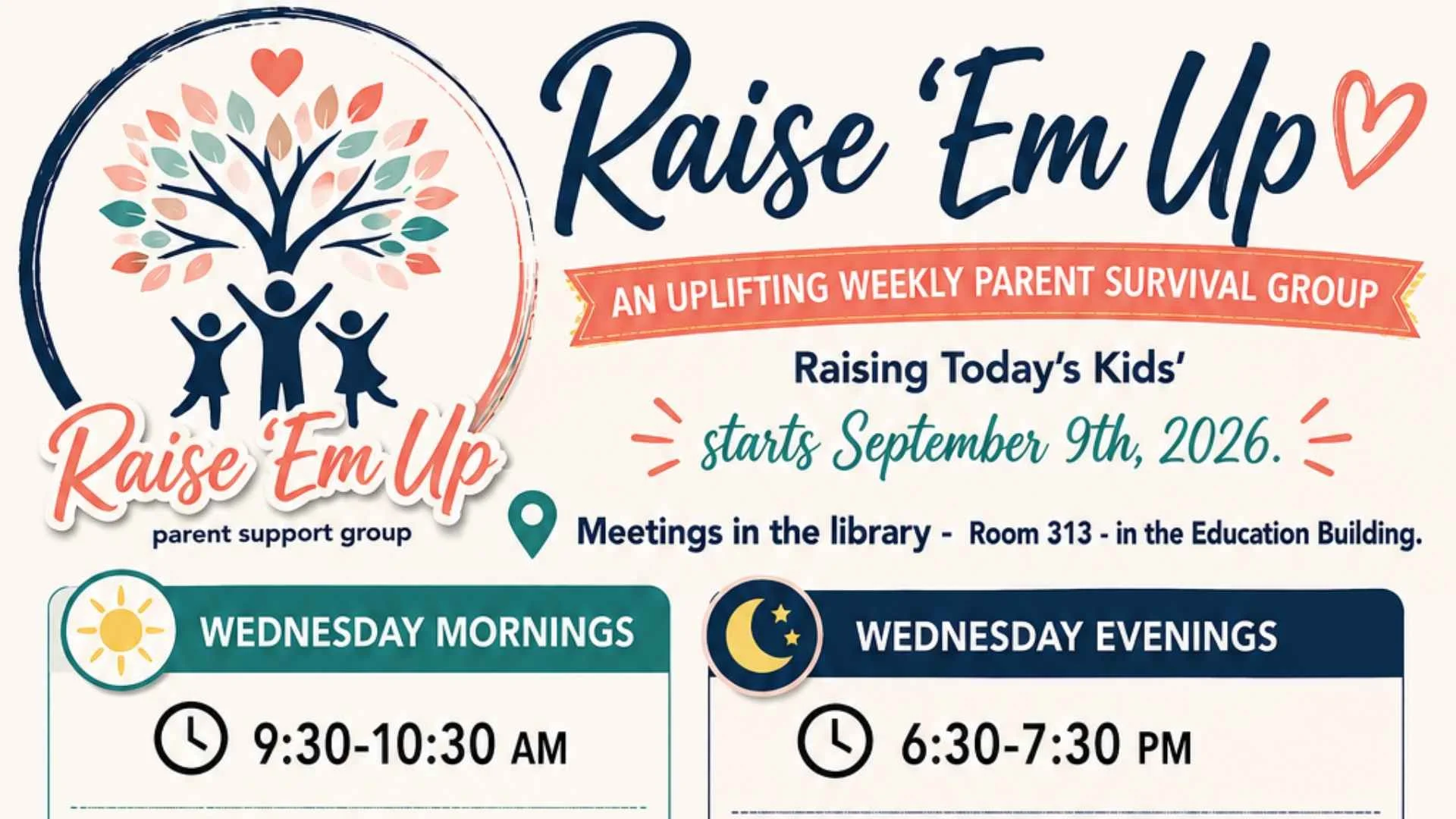 Raise 'Em Up
parent support group

Raise 'Em Up

AN UPLIFTING WEEKLY PARENT SURVIVAL GROUP

Raising Today's Kids'

starts September 9th, 2026.

Meetings in the library - Room 313 - in the Education Building.

WEDNESDAY MORNINGS

9:30-10:30 AM

WEDNESDAY EVENINGS

6:30-7:30 PM